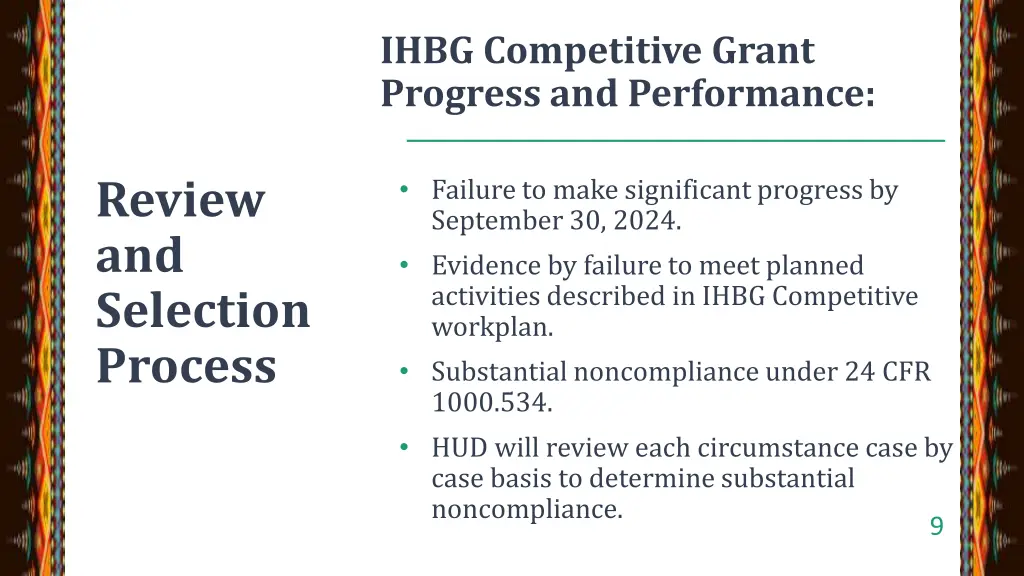 Review and Selection Process

IHBG Competitive Grant Progress and Performance:

• Failure to make significant progress by September 30, 2024.
• Evidence by failure to meet planned activities described in IHBG Competitive workplan.
• Substantial noncompliance under 24 CFR 1000.534.
• HUD will review each circumstance case by case basis to determine substantial noncompliance.

9